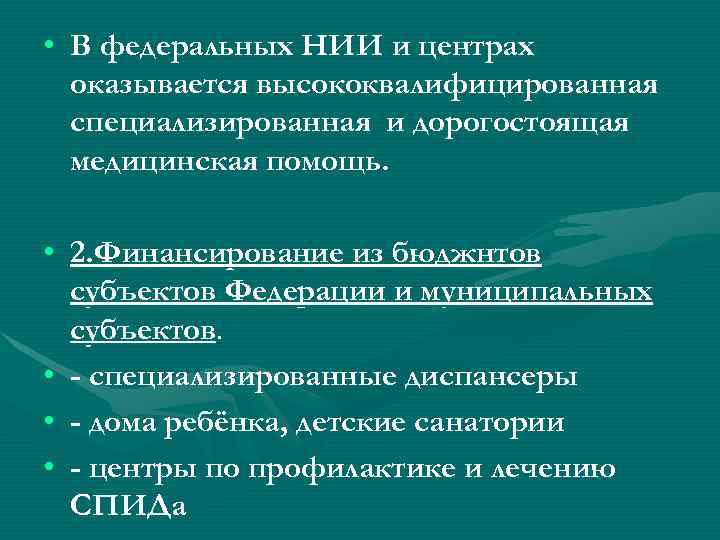 • В федеральных НИИ и центрах оказывается высококвалифицированная специализированная и дорогостоящая медицинская помощь.

• 2.Финансирование из бюджнтов субъектов Федерации и муниципальных субъектов.

• - специализированные диспансеры

• - дома ребёнка, детские санатории

• - центры по профилактике и лечению СПИДа